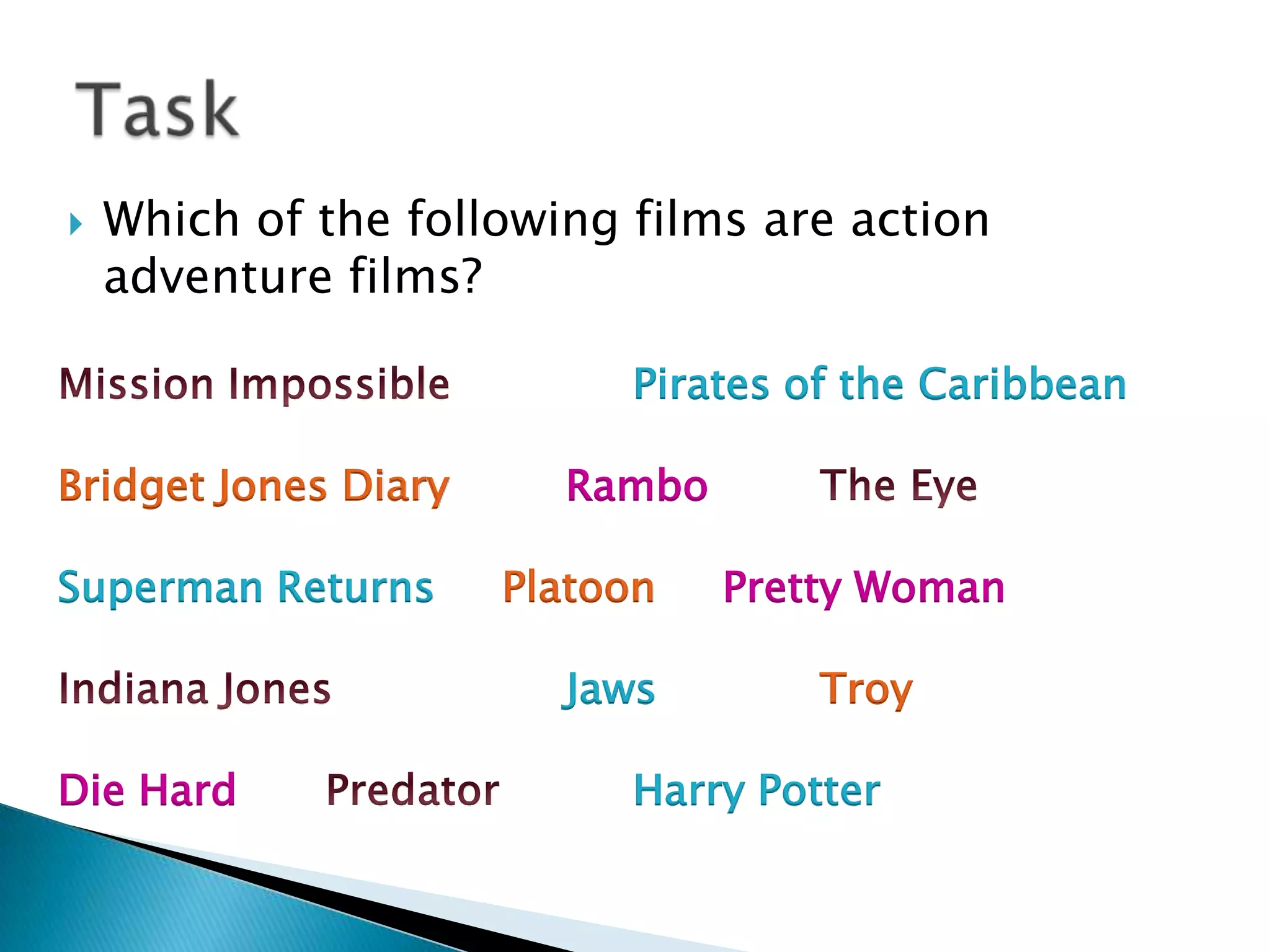 Task

Which of the following films are action adventure films?

Mission Impossible Pirates of the Caribbean

Bridget Jones Diary Rambo The Eye

Superman Returns Platoon Pretty Woman

Indiana Jones Jaws Troy

Die Hard Predator Harry Potter